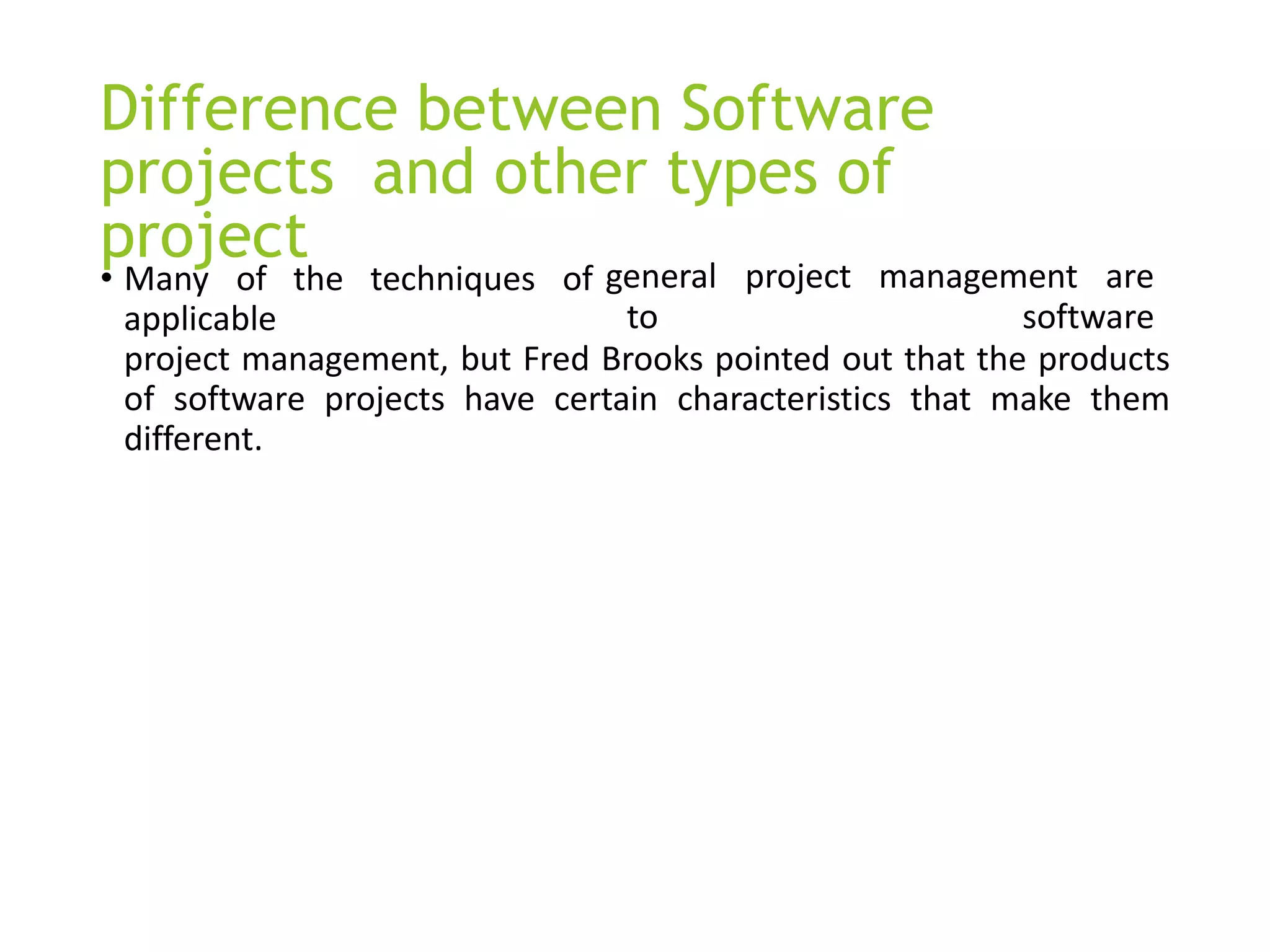 Difference between Software projects and other types of project

• Many of the techniques of general project management are applicable to software project management, but Fred Brooks pointed out that the products of software projects have certain characteristics that make them different.